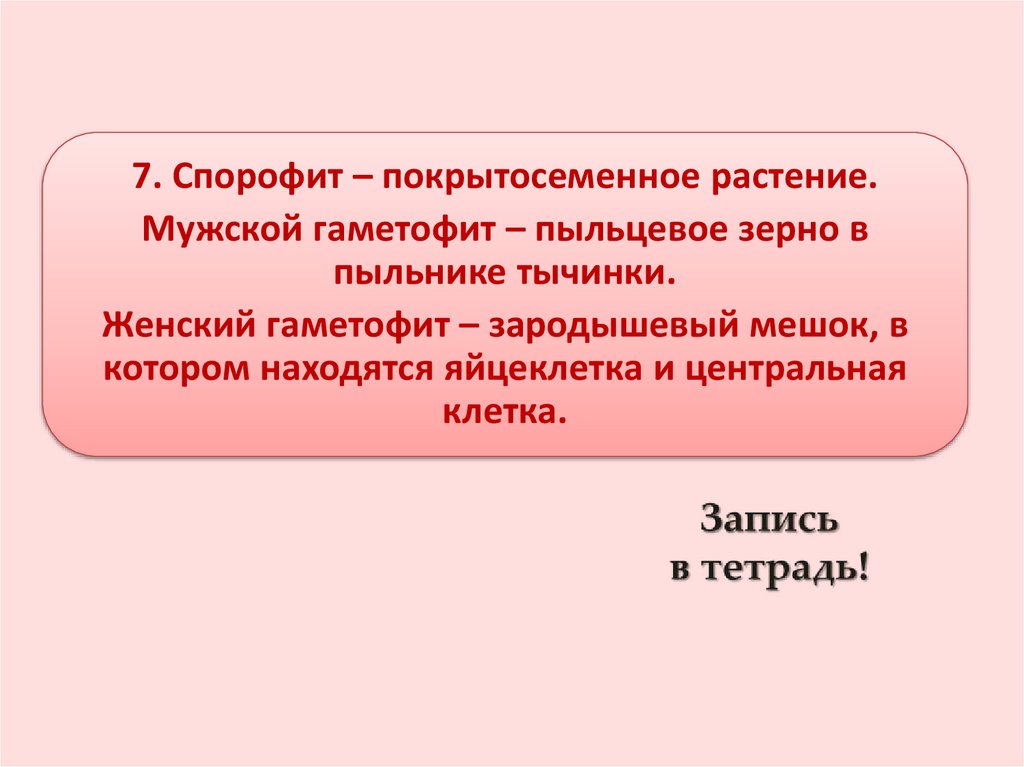 7. Спорофит – покрытосеменное растение.

Мужской гаметофит – пыльцевое зерно в пыльнике тычинки.

Женский гаметофит – зародышевый мешок, в котором находятся яйцеклетка и центральная клетка.

Запись в тетрадь!